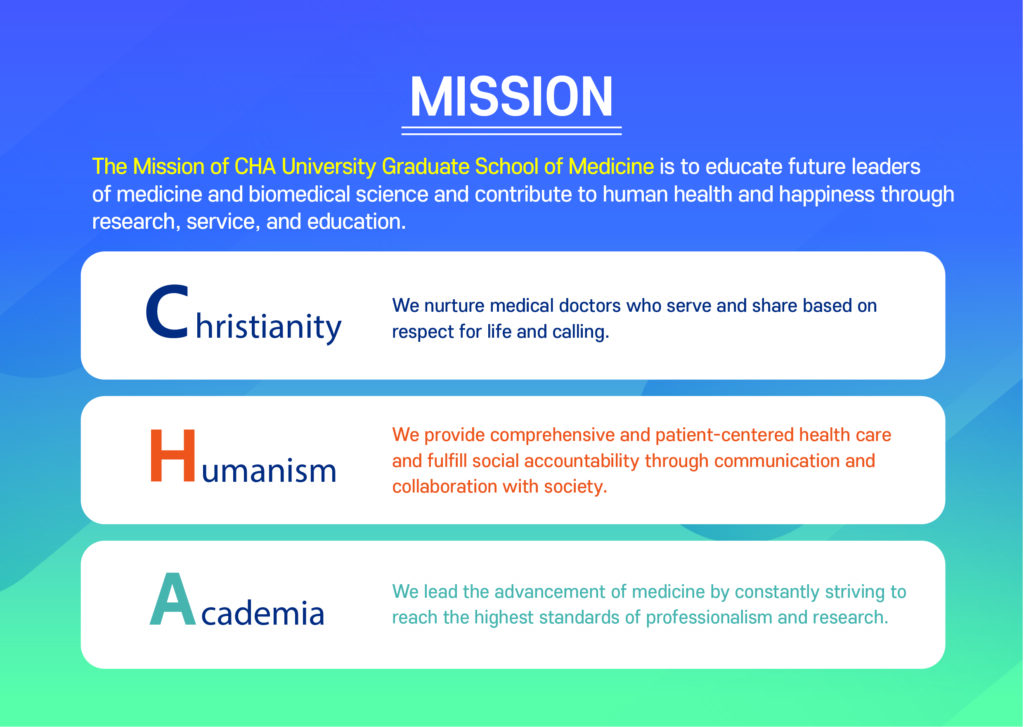 MISSION

The Mission of CHA University Graduate School of Medicine is to educate future leaders of medicine and biomedical science and contribute to human health and happiness through research, service, and education.

Christianity

We nurture medical doctors who serve and share based on respect for life and calling.

Humanism

We provide comprehensive and patient-centered health care and fulfill social accountability through communication and collaboration with society.

Academia

We lead the advancement of medicine by constantly striving to reach the highest standards of professionalism and research.